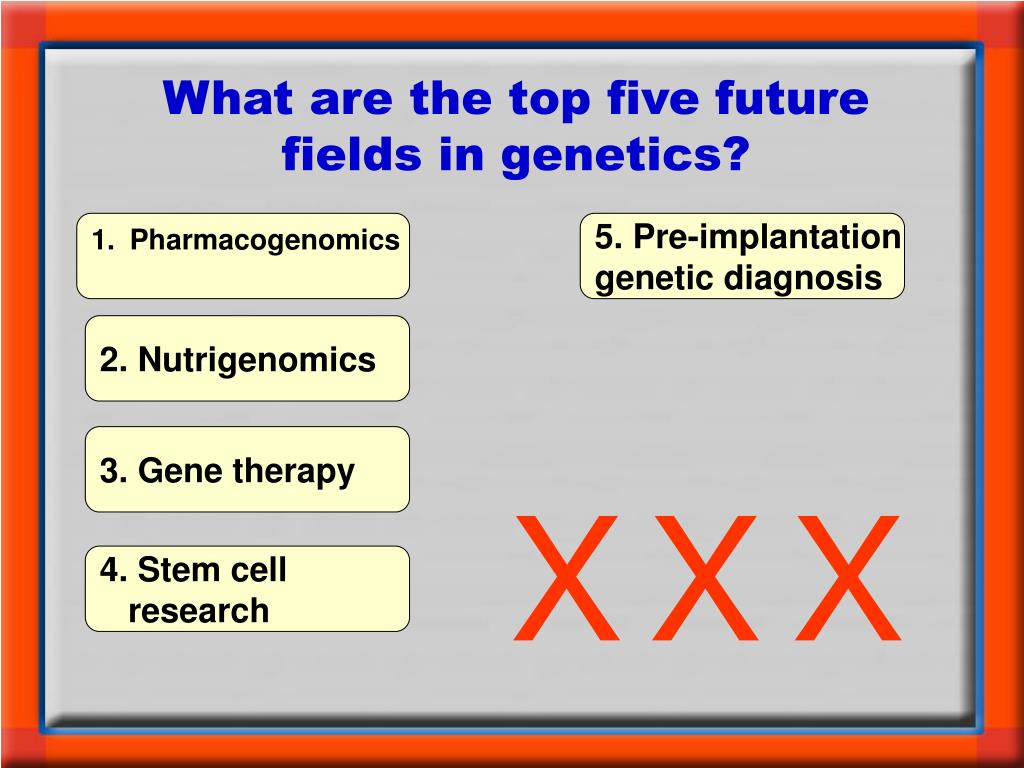 What are the top five future fields in genetics?

1. Pharmacogenomics

2. Nutrigenomics

3. Gene therapy

4. Stem cell research

5. Pre-implantation genetic diagnosis

X X X